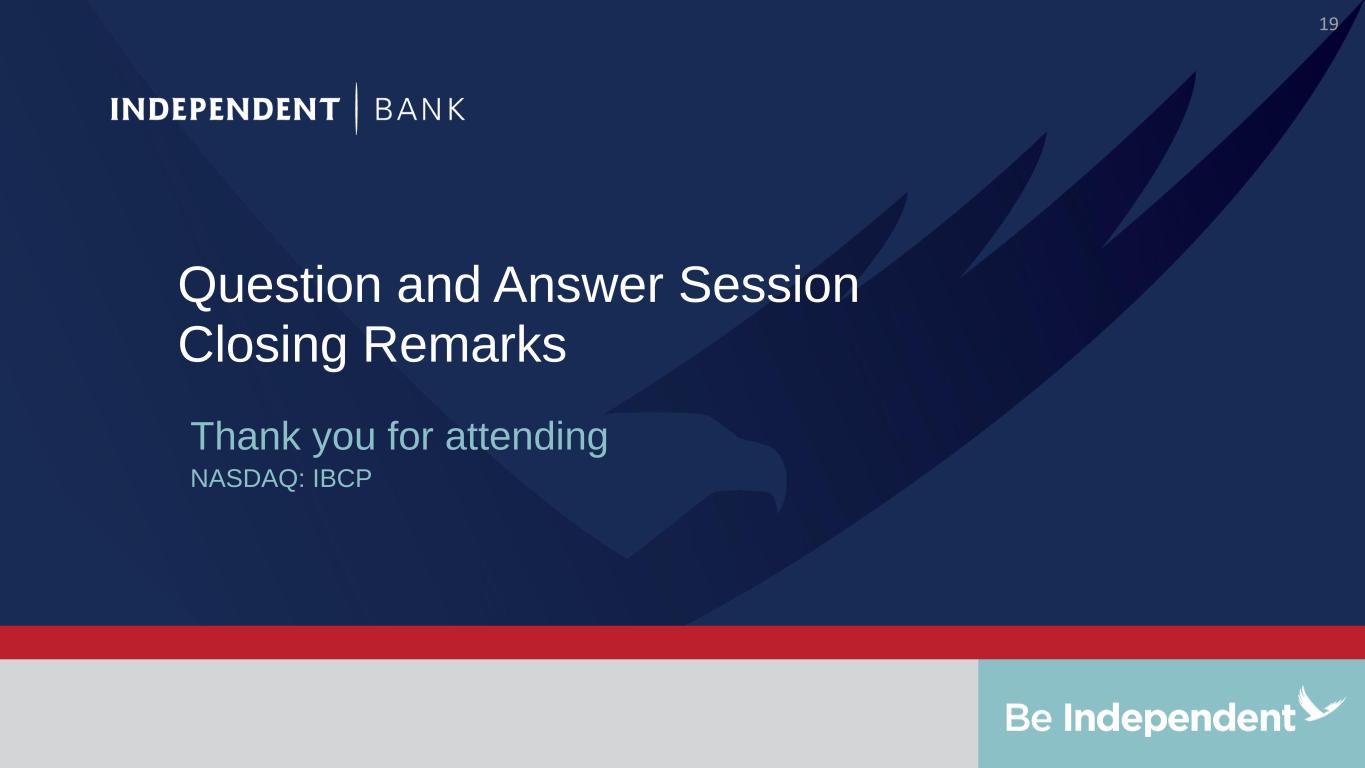 19

INDEPENDENT | BANK

Question and Answer Session
Closing Remarks

Thank you for attending
NASDAQ: IBCP

Be Independent